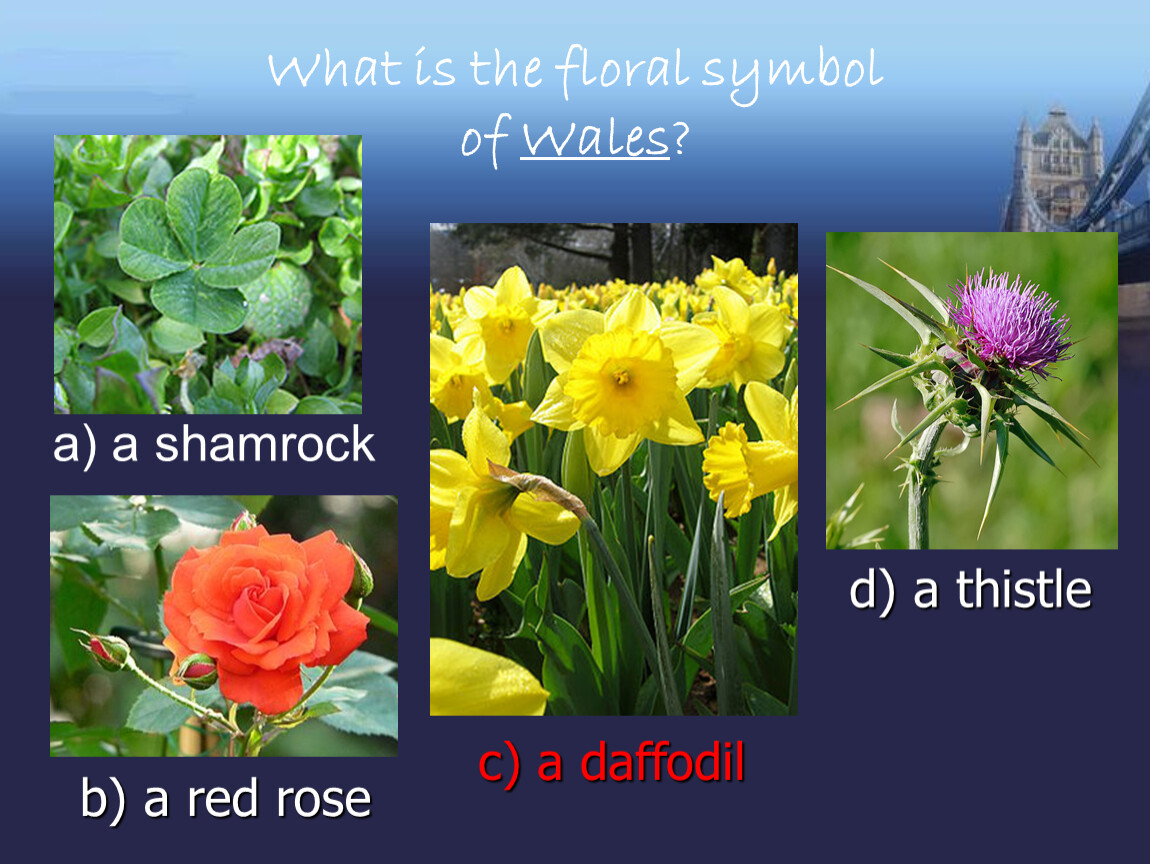 What is the floral symbol of Wales?

a) a shamrock

b) a red rose

c) a daffodil

d) a thistle